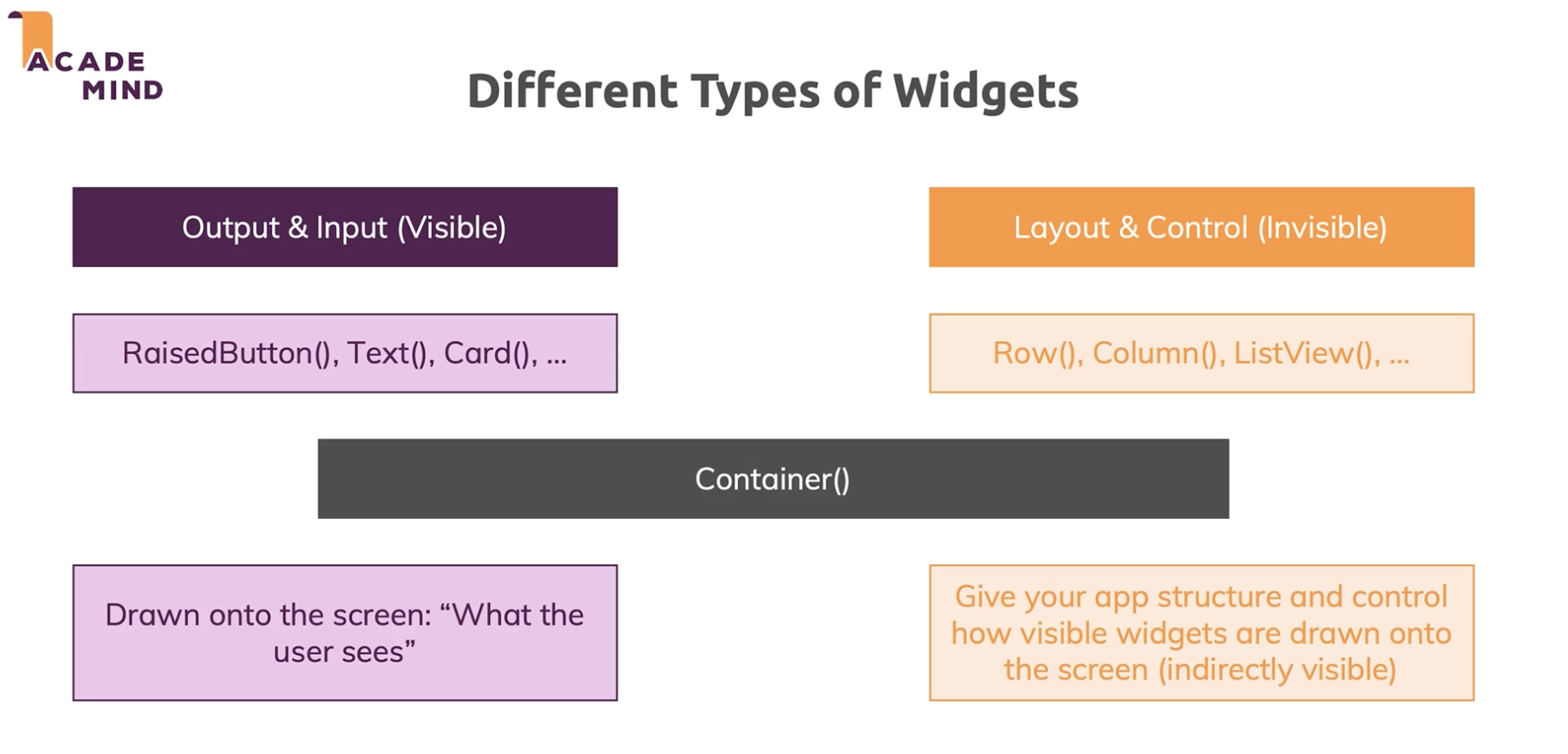 ACADE
MIND

Different Types of Widgets

Output & Input (Visible)

RaisedButton(), Text(), Card(), ...

Drawn onto the screen: “What the user sees”

Layout & Control (Invisible)

Row(), Column(), ListView(), ...

Give your app structure and control how visible widgets are drawn onto the screen (indirectly visible)

Container()